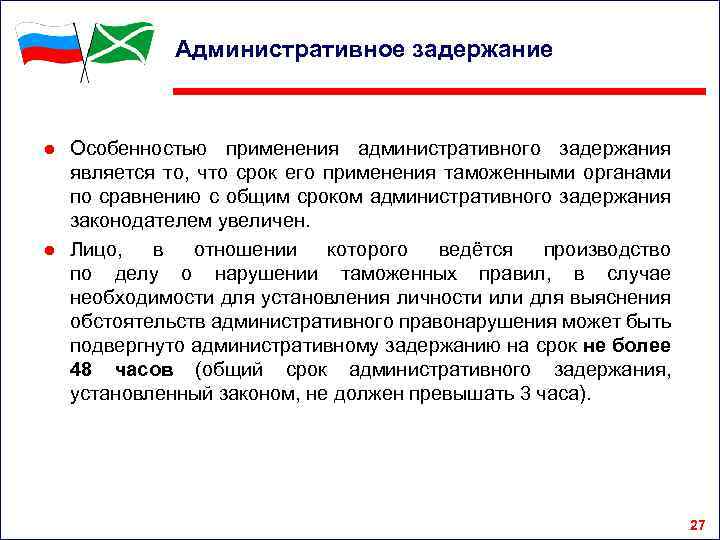 Административное задержание

● Особенностью применения административного задержания является то, что срок его применения таможенными органами по сравнению с общим сроком административного задержания законодателем увеличен.

● Лицо, в отношении которого ведётся производство по делу о нарушении таможенных правил, в случае необходимости для установления личности или для выяснения обстоятельств административного правонарушения может быть подвергнуто административному задержанию на срок не более 48 часов (общий срок административного задержания, установленный законом, не должен превышать 3 часа).

27